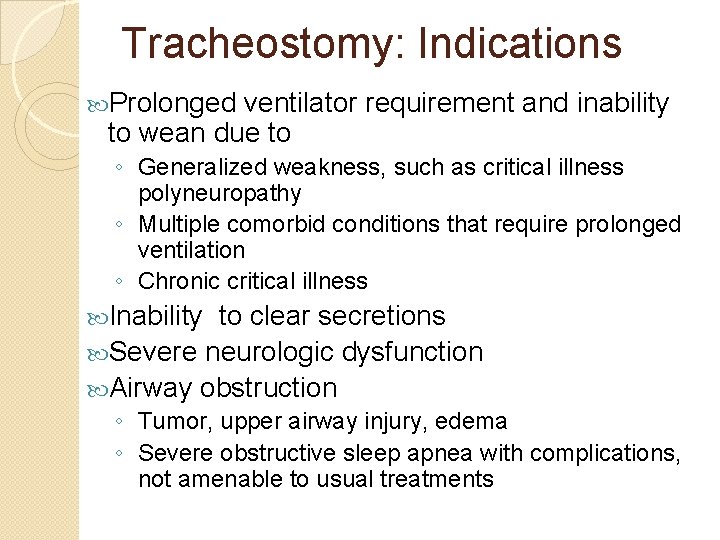 Tracheostomy: Indications

Prolonged ventilator requirement and inability to wean due to

◦ Generalized weakness, such as critical illness polyneuropathy
◦ Multiple comorbid conditions that require prolonged ventilation
◦ Chronic critical illness

Inability to clear secretions

Severe neurologic dysfunction

Airway obstruction

◦ Tumor, upper airway injury, edema
◦ Severe obstructive sleep apnea with complications, not amenable to usual treatments